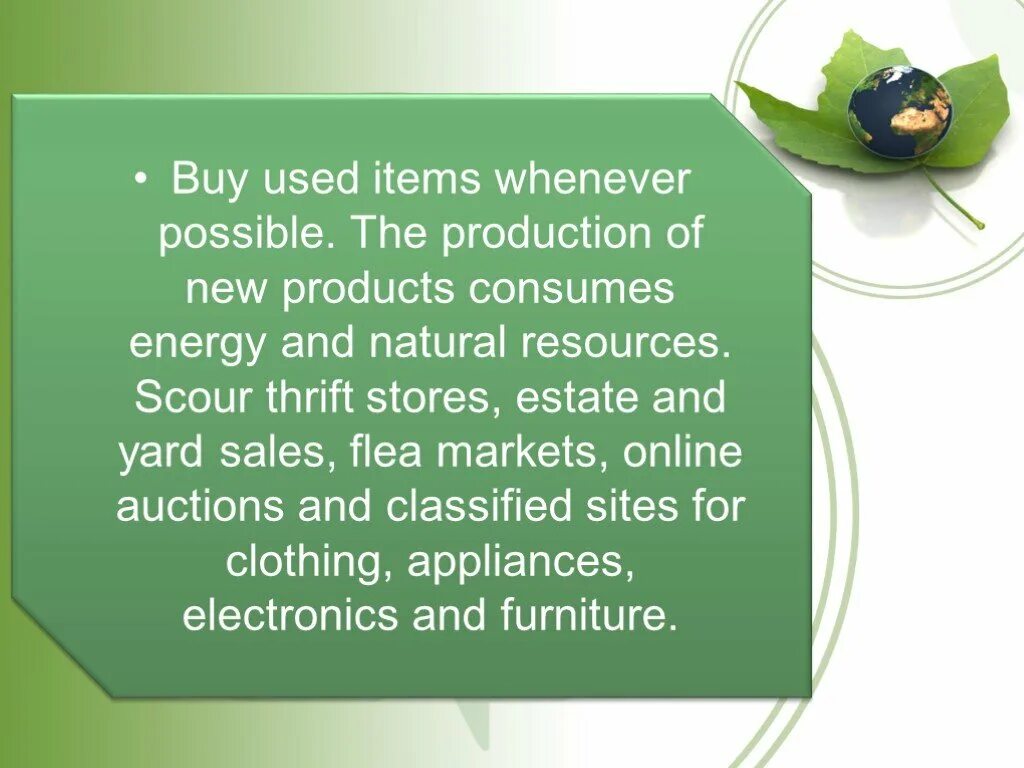 • Buy used items whenever possible. The production of new products consumes energy and natural resources. Scour thrift stores, estate and yard sales, flea markets, online auctions and classified sites for clothing, appliances, electronics and furniture.